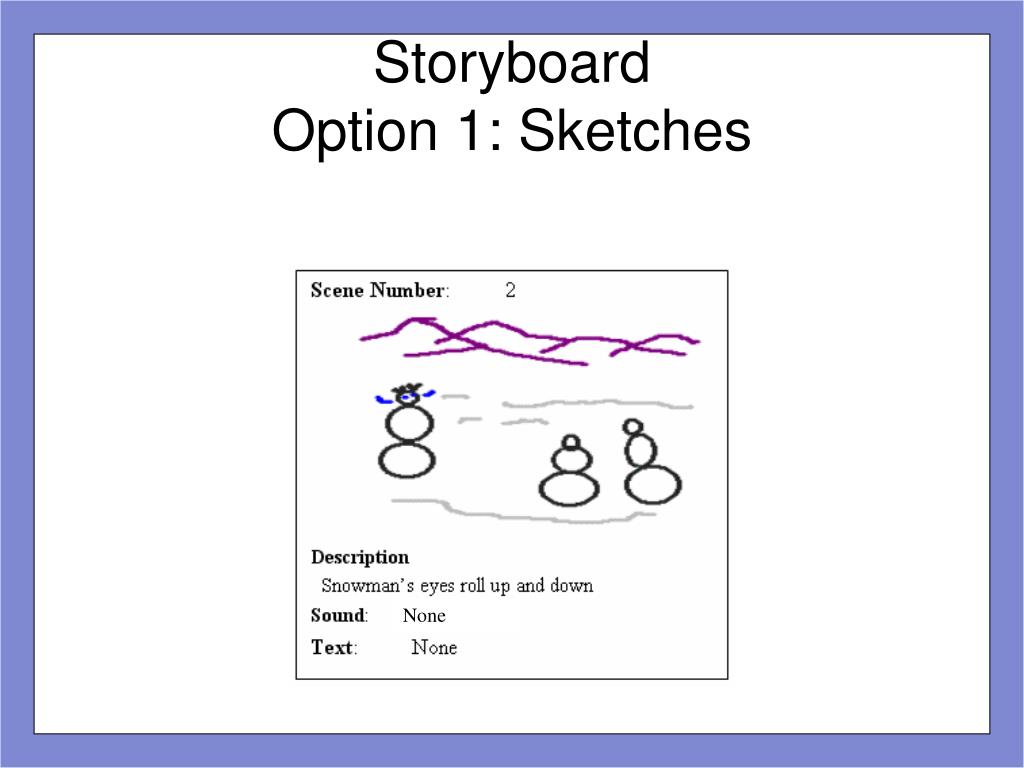 Storyboard
Option 1: Sketches

Scene Number: 2

Description
Snowman's eyes roll up and down
Sound: None
Text: None